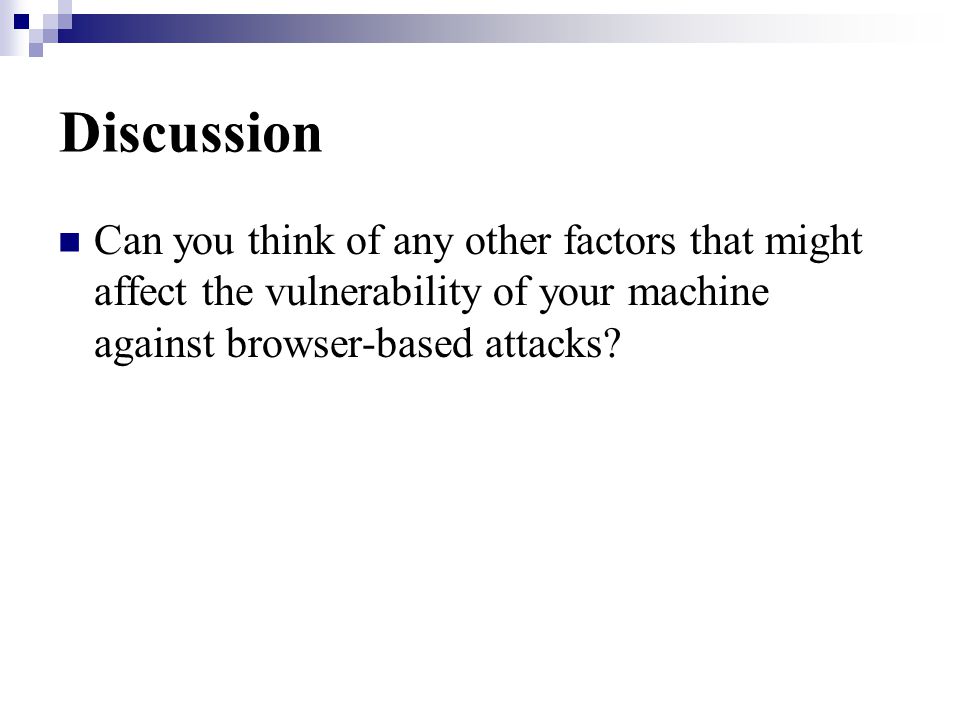 Discussion

Can you think of any other factors that might affect the vulnerability of your machine against browser-based attacks?